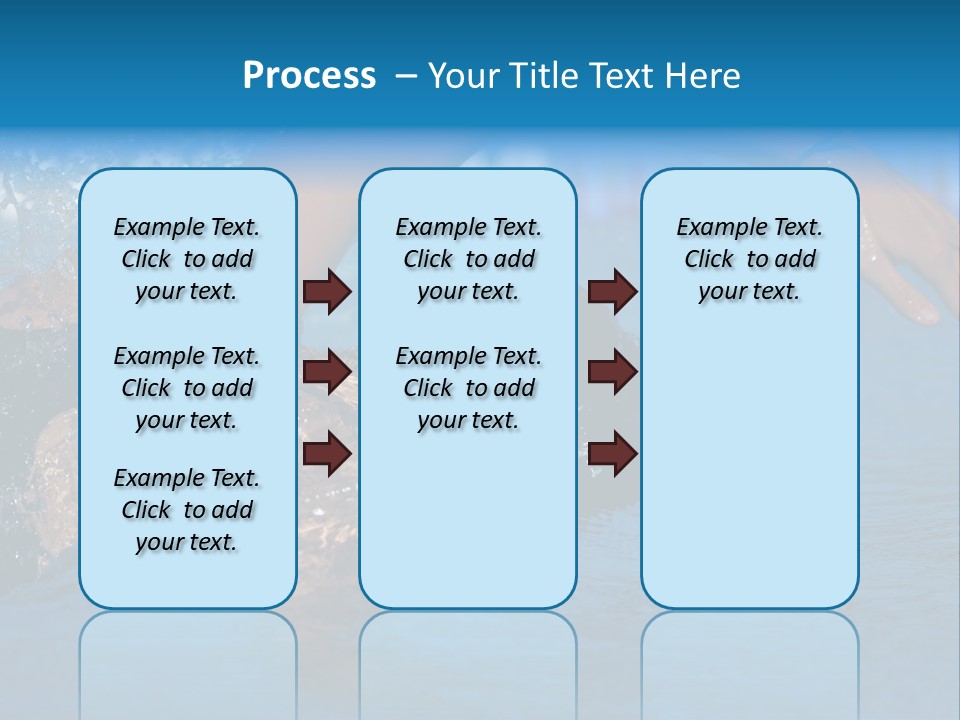 Process – Your Title Text Here

Example Text. Click to add your text.

Example Text. Click to add your text.

Example Text. Click to add your text.

Example Text. Click to add your text.

Example Text. Click to add your text.

Example Text. Click to add your text.